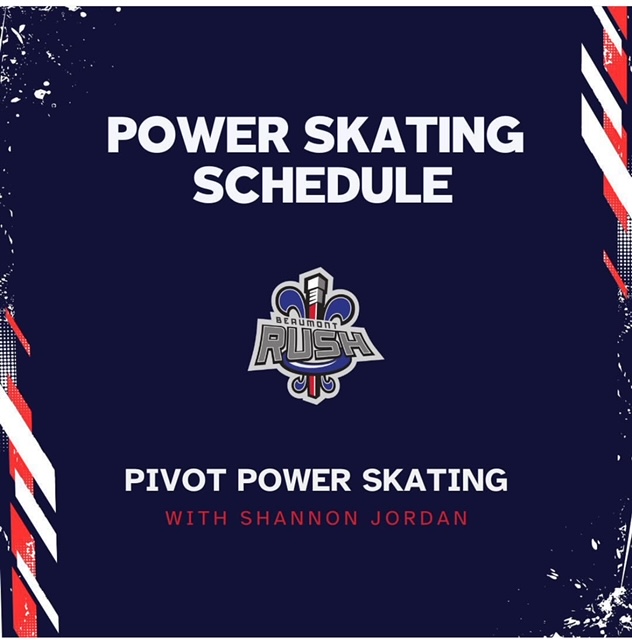 POWER SKATING SCHEDULE

BEAUMONT RUSH

PIVOT POWER SKATING

WITH SHANNON JORDAN